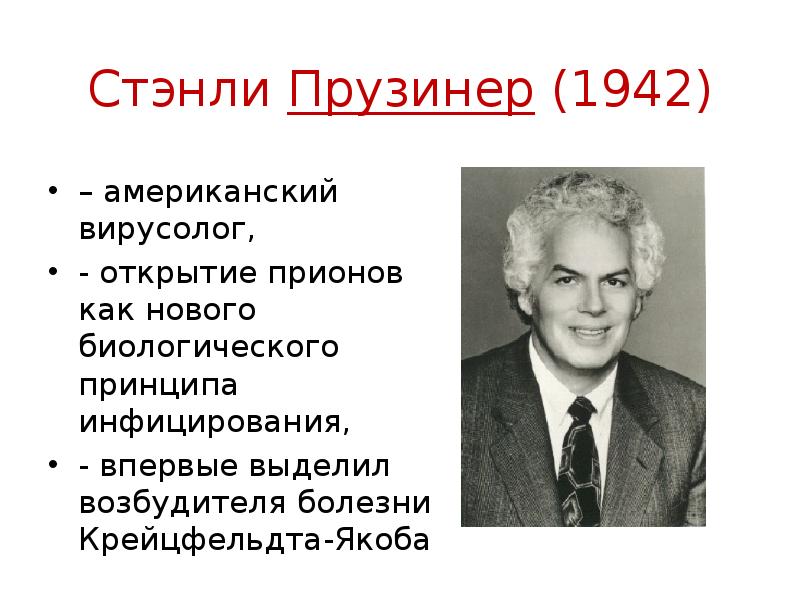 Стэнли Прузинер (1942)

• – американский вирусолог,
• - открытие прионов как нового биологического принципа инфицирования,
• - впервые выделил возбудителя болезни Крейцфельдта-Якоба